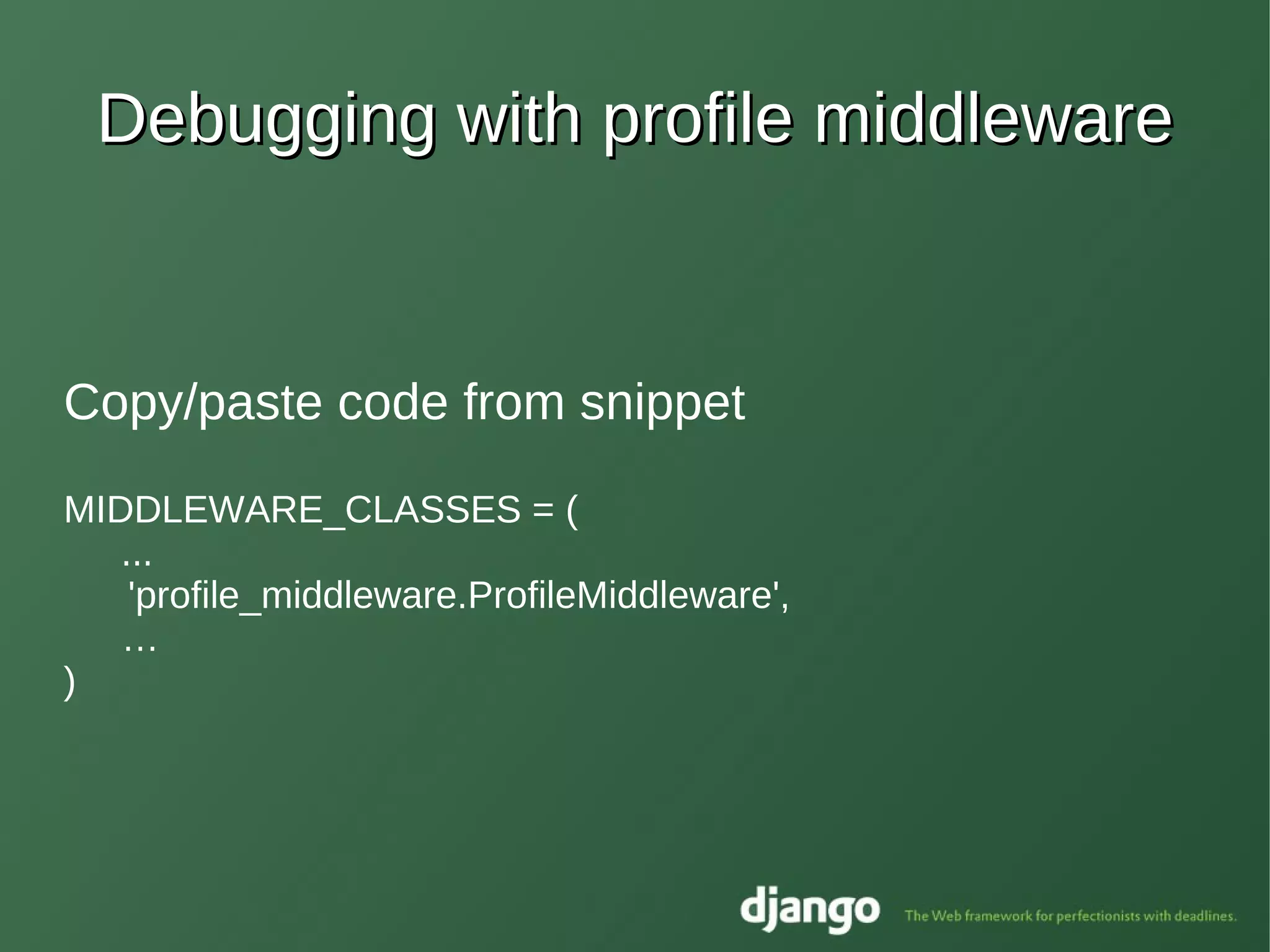 Debugging with profile middleware

Copy/paste code from snippet

MIDDLEWARE_CLASSES = (
...
'profile_middleware.ProfileMiddleware',
…
)

django The Web framework for perfectionists with deadlines.